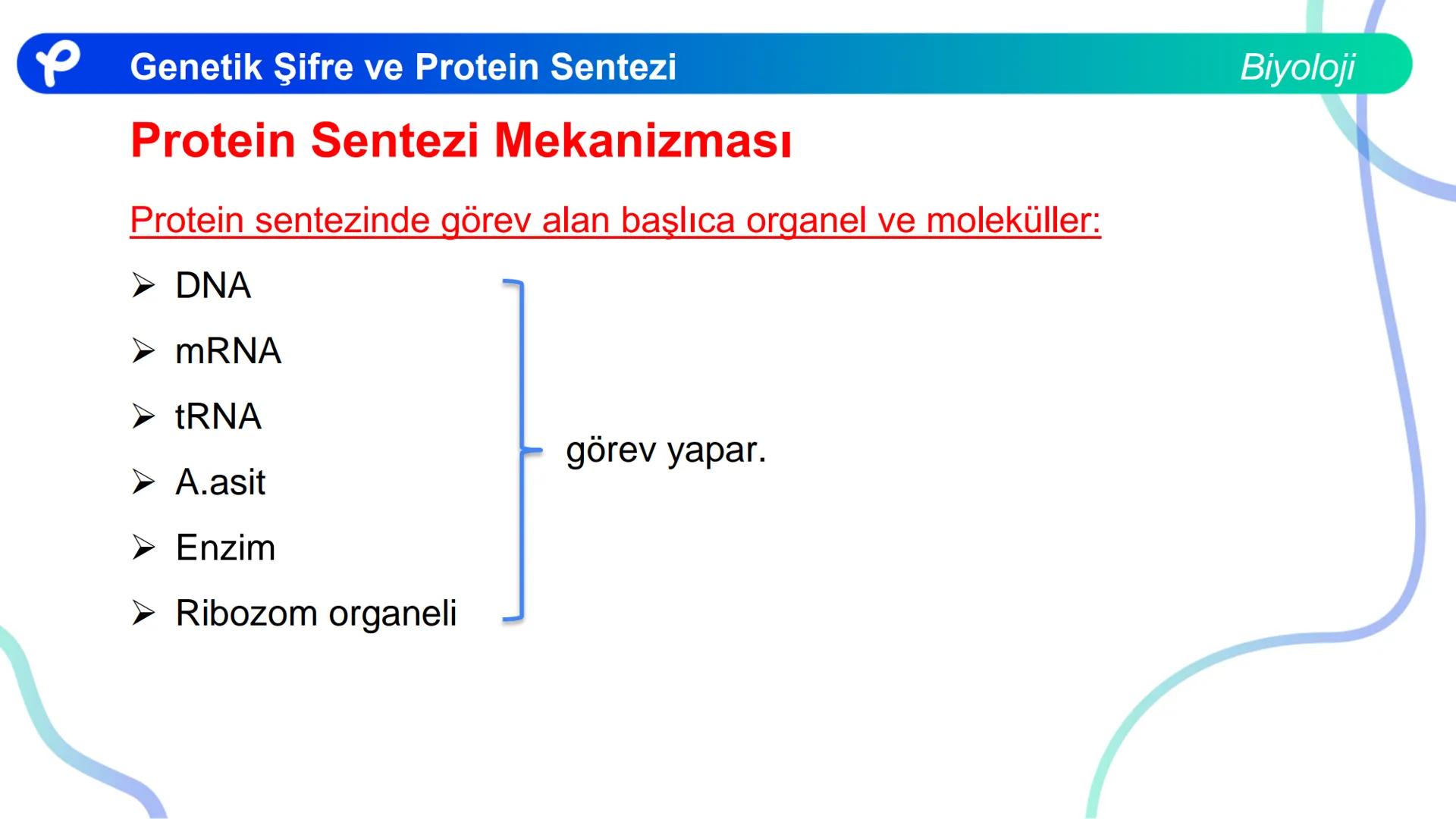 Genetik Şifre ve Protein Sentezi

Biyoloji

Protein Sentezi Mekanizması

Protein sentezinde görev alan başlıca organel ve moleküller:

➢ DNA
➢ mRNA
➢ tRNA
➢ A.asit
➢ Enzim
➢ Ribozom organeli

görev yapar.